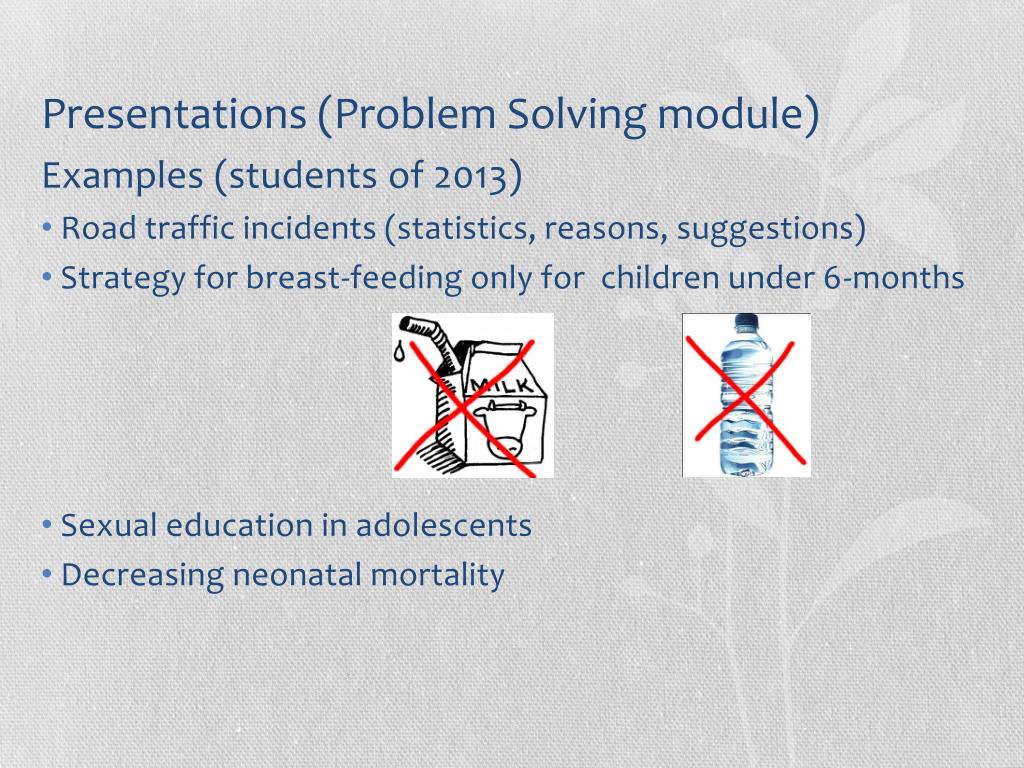 Presentations (Problem Solving module)

Examples (students of 2013)

• Road traffic incidents (statistics, reasons, suggestions)
• Strategy for breast-feeding only for children under 6-months

MILK

• Sexual education in adolescents
• Decreasing neonatal mortality